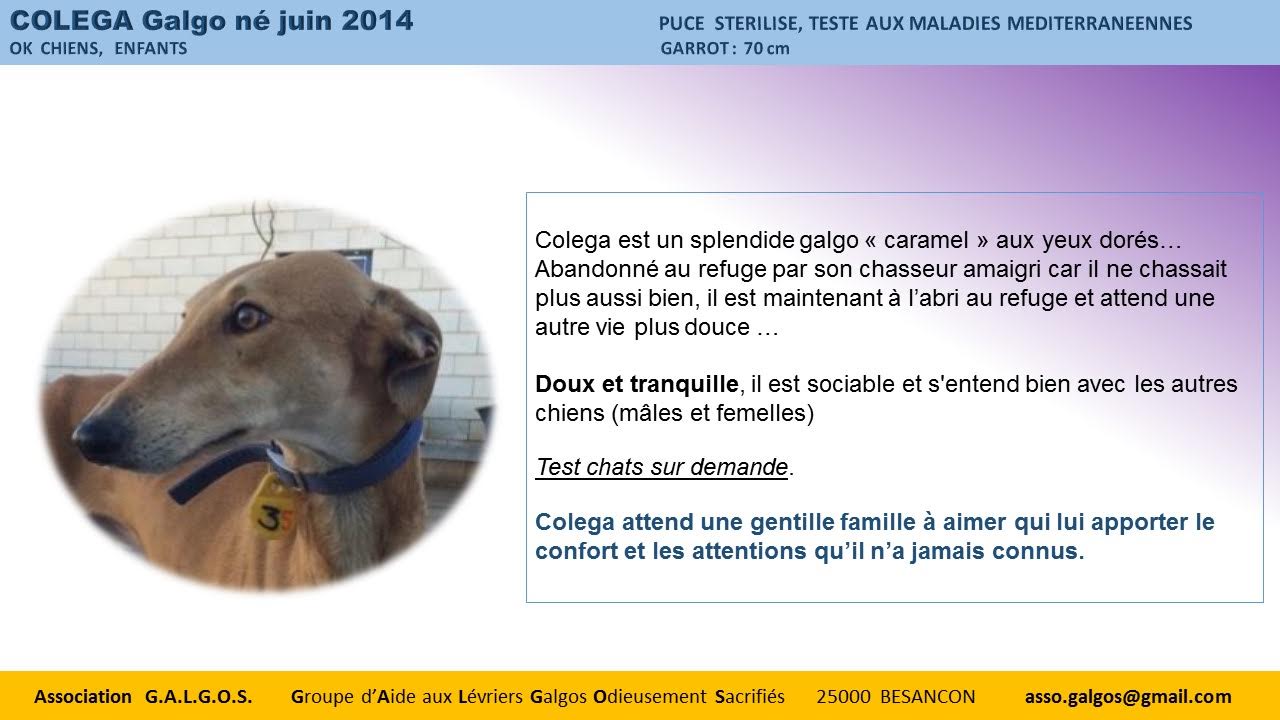 COLEGA Galgo né juin 2014
OK CHIENS, ENFANTS

PUCE STERILISE, TESTE AUX MALADIES MEDITERRANEENNES
GARROT : 70 cm

35

Colega est un splendide galgo « caramel » aux yeux dorés… Abandonné au refuge par son chasseur amaigri car il ne chassait plus aussi bien, il est maintenant à l'abri au refuge et attend une autre vie plus douce …

Doux et tranquille, il est sociable et s'entend bien avec les autres chiens (mâles et femelles)

Test chats sur demande.

Colega attend une gentille famille à aimer qui lui apporter le confort et les attentions qu'il n'a jamais connus.

Association G.A.L.G.O.S. Groupe d'Aide aux Lévriers Galgos Odieusement Sacrifiés 25000 BESANCON asso.galgos@gmail.com